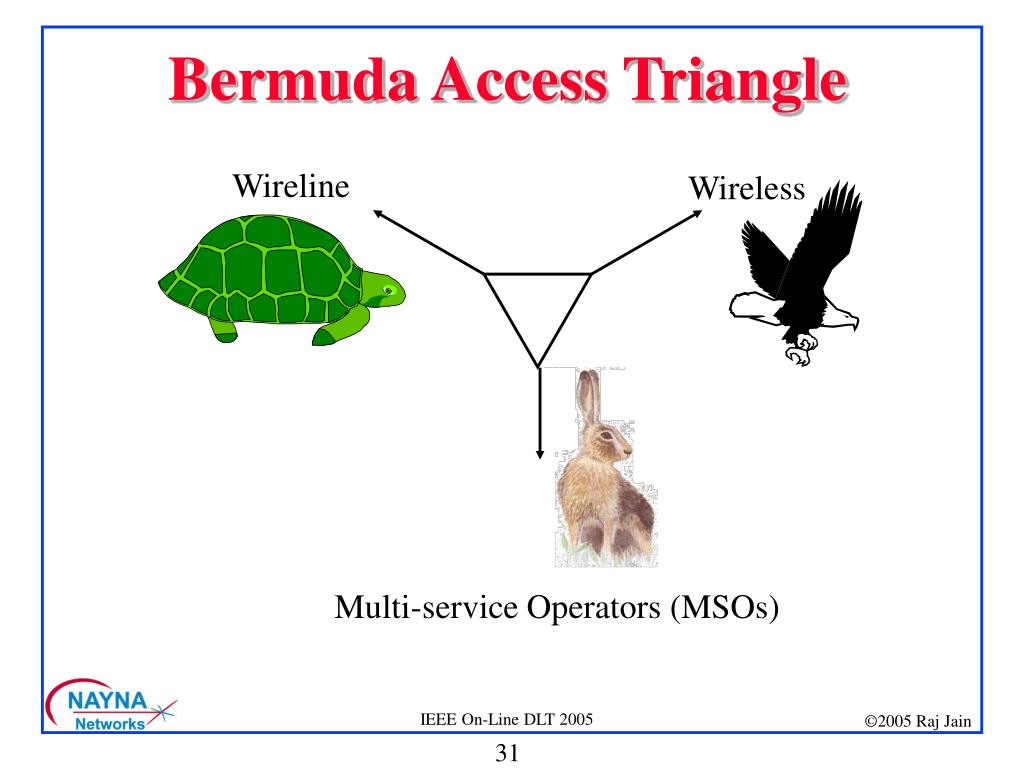 Bermuda Access Triangle

Wireline

Wireless

Multi-service Operators (MSOs)

NAYNA Networks

IEEE On-Line DLT 2005

©2005 Raj Jain

31